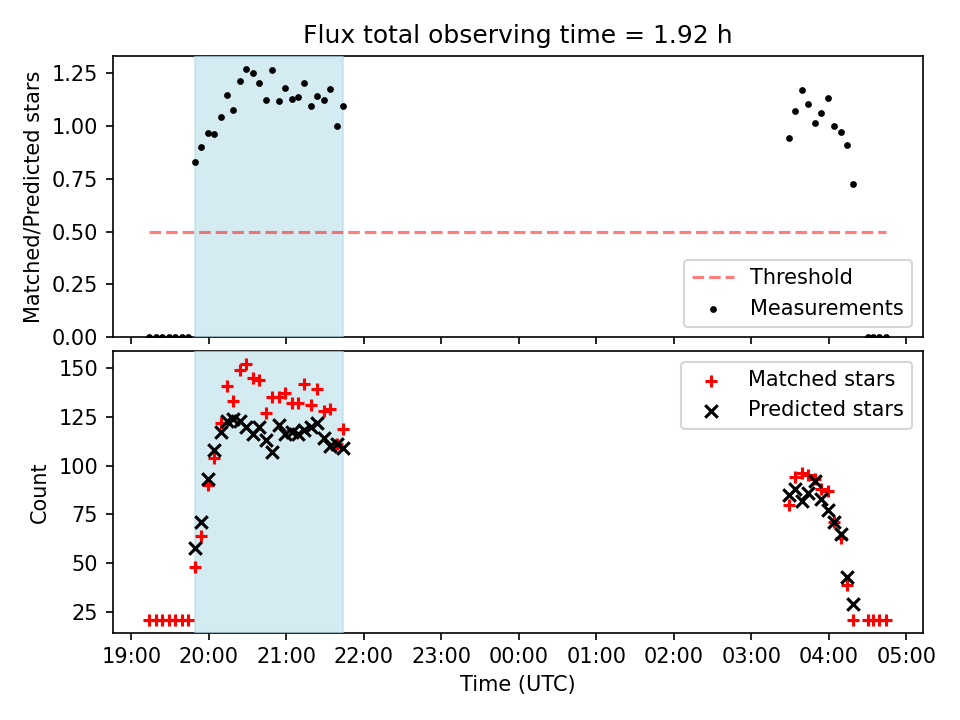 Flux total observing time = 1.92 h

Matched/Predicted stars

1.25
1.00
0.75
0.50
0.25
0.00

Threshold
Measurements

Count

150
125
100
75
50
25

Matched stars
Predicted stars

19:00 20:00 21:00 22:00 23:00 00:00 01:00 02:00 03:00 04:00 05:00

Time (UTC)